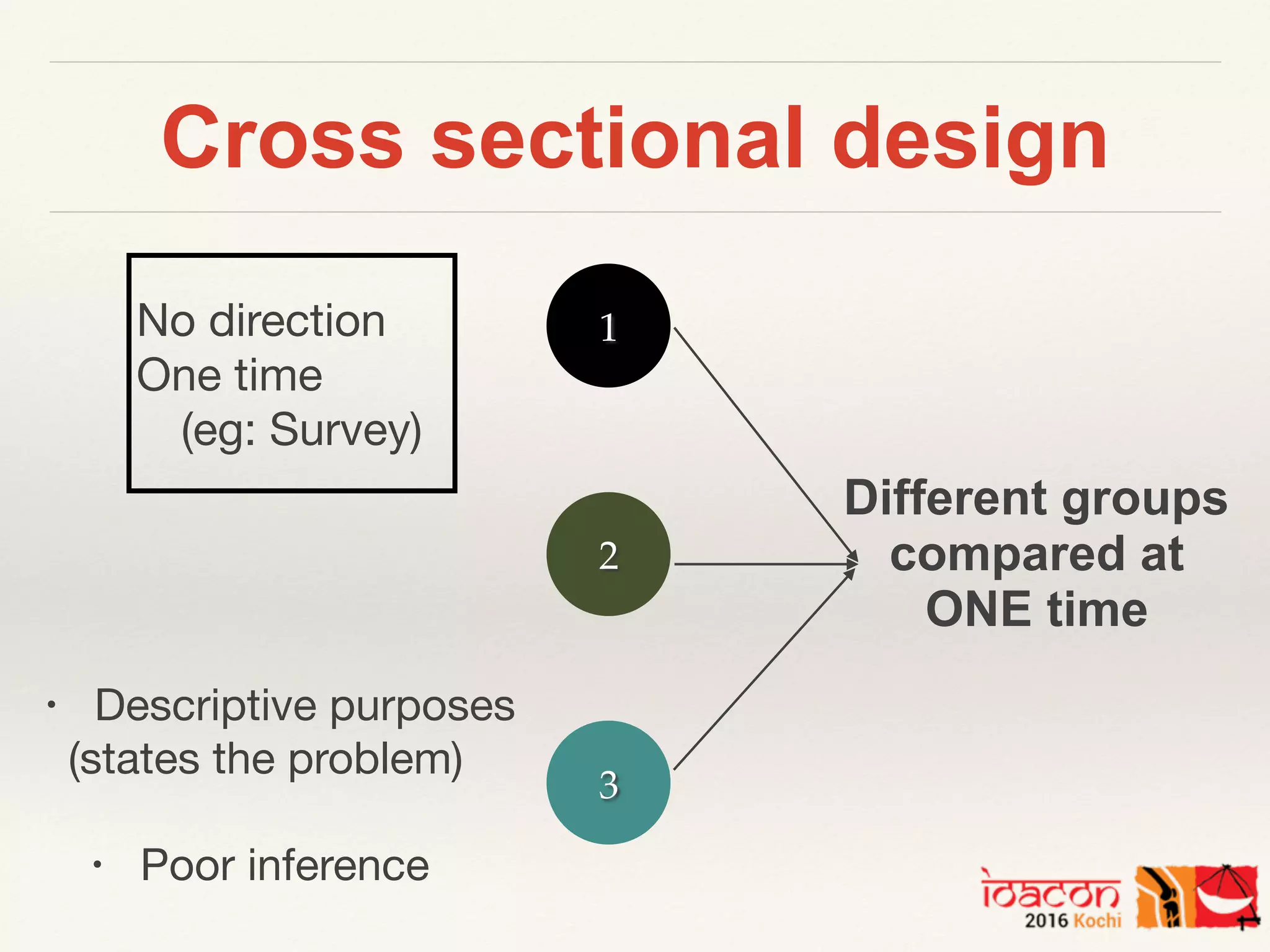 Cross sectional design

No direction
One time
(eg: Survey)

1

2

3

Different groups compared at ONE time

• Descriptive purposes (states the problem)

• Poor inference

ioacon
2016 Kochi